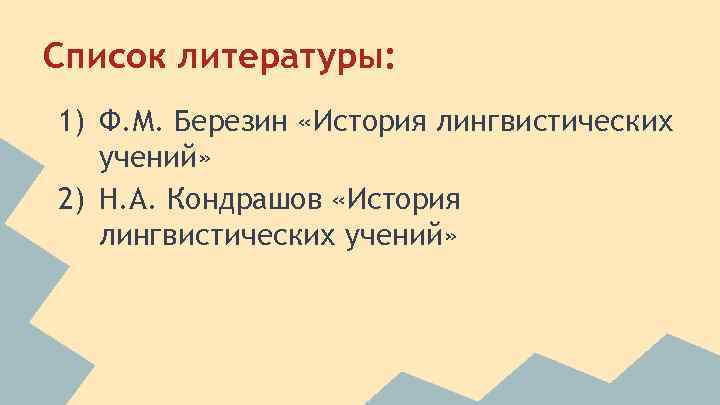 Список литературы:

1) Ф.М. Березин «История лингвистических учений»
2) Н.А. Кондрашов «История лингвистических учений»